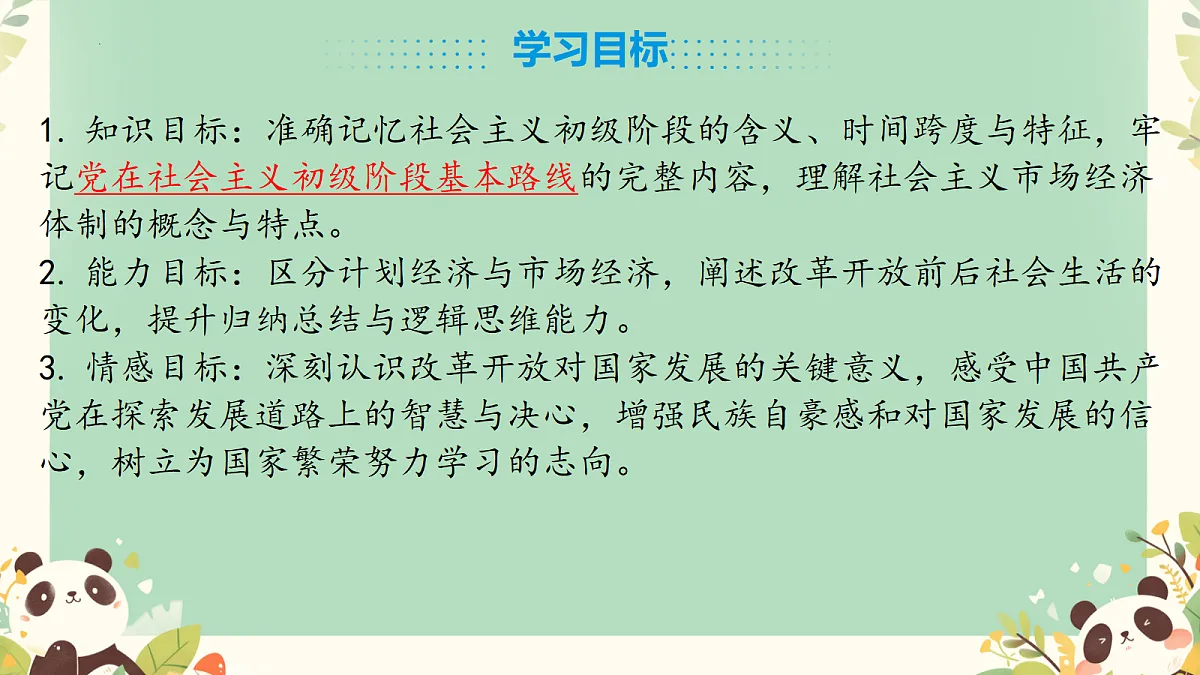 学习目标

1. 知识目标：准确记忆社会主义初级阶段的含义、时间跨度与特征，牢记党在社会主义初级阶段基本路线的完整内容，理解社会主义市场经济体制的概念与特点。
2. 能力目标：区分计划经济与市场经济，阐述改革开放前后社会生活的变化，提升归纳总结与逻辑思维能力。
3. 情感目标：深刻认识改革开放对国家发展的关键意义，感受中国共产党在探索发展道路上的智慧与决心，增强民族自豪感和对国家发展的信心，树立为国家繁荣努力学习的志向。